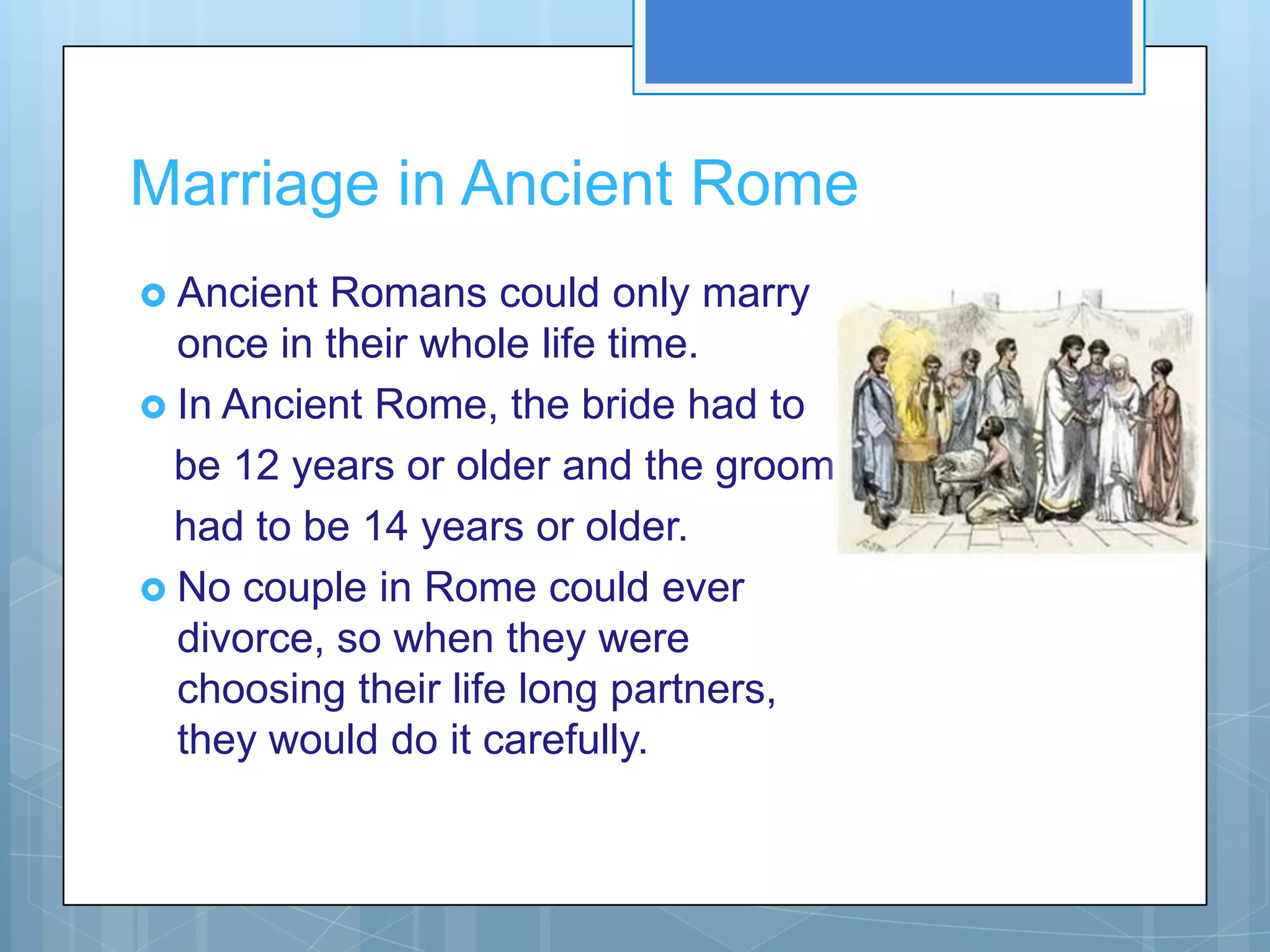 Marriage in Ancient Rome

Ancient Romans could only marry once in their whole life time.

In Ancient Rome, the bride had to be 12 years or older and the groom had to be 14 years or older.

No couple in Rome could ever divorce, so when they were choosing their life long partners, they would do it carefully.